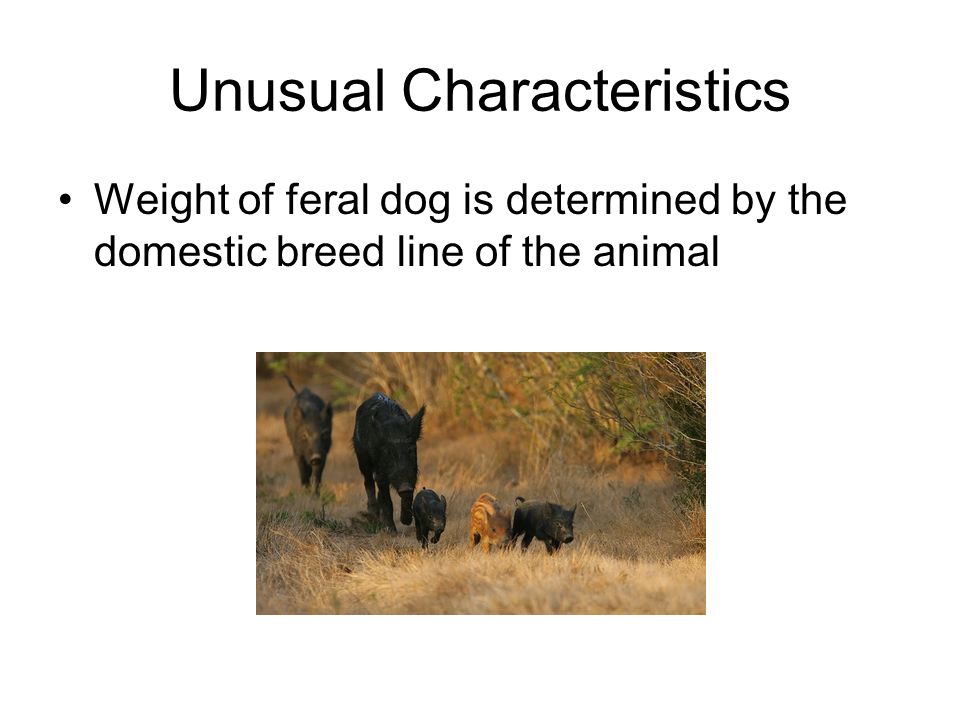 Unusual Characteristics

• Weight of feral dog is determined by the domestic breed line of the animal